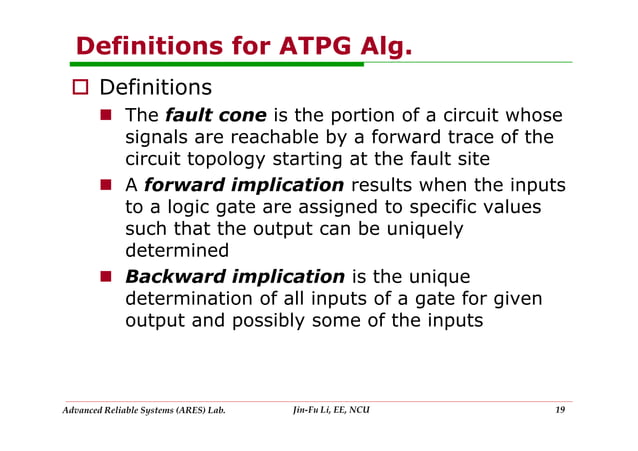 Definitions for ATPG Alg.

Definitions

The fault cone is the portion of a circuit whose signals are reachable by a forward trace of the circuit topology starting at the fault site

A forward implication results when the inputs to a logic gate are assigned to specific values such that the output can be uniquely determined

Backward implication is the unique determination of all inputs of a gate for given output and possibly some of the inputs

Advanced Reliable Systems (ARES) Lab. Jin-Fu Li, EE, NCU 19